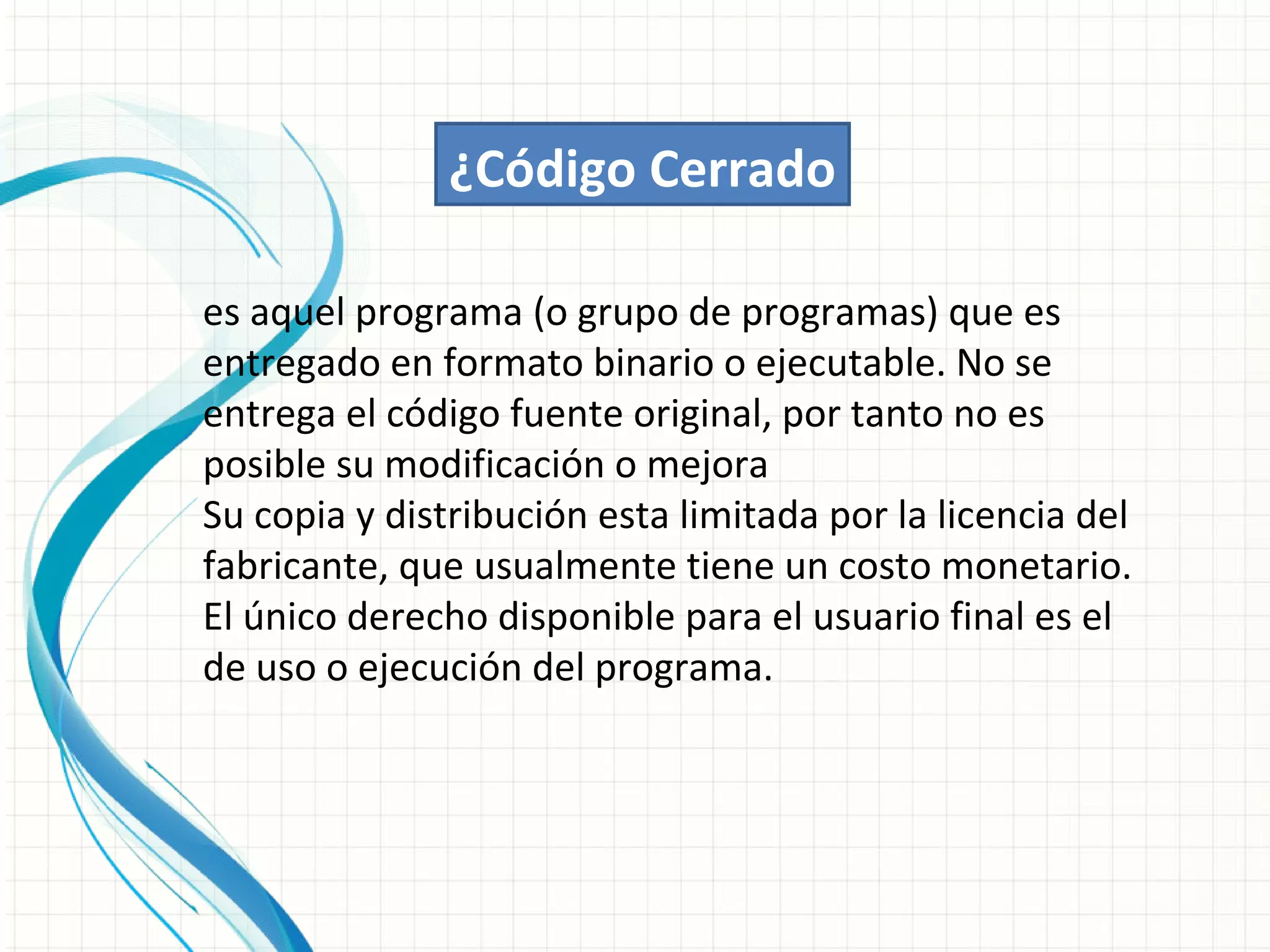 ¿Código Cerrado

es aquel programa (o grupo de programas) que es entregado en formato binario o ejecutable. No se entrega el código fuente original, por tanto no es posible su modificación o mejora
Su copia y distribución esta limitada por la licencia del fabricante, que usualmente tiene un costo monetario. El único derecho disponible para el usuario final es el de uso o ejecución del programa.